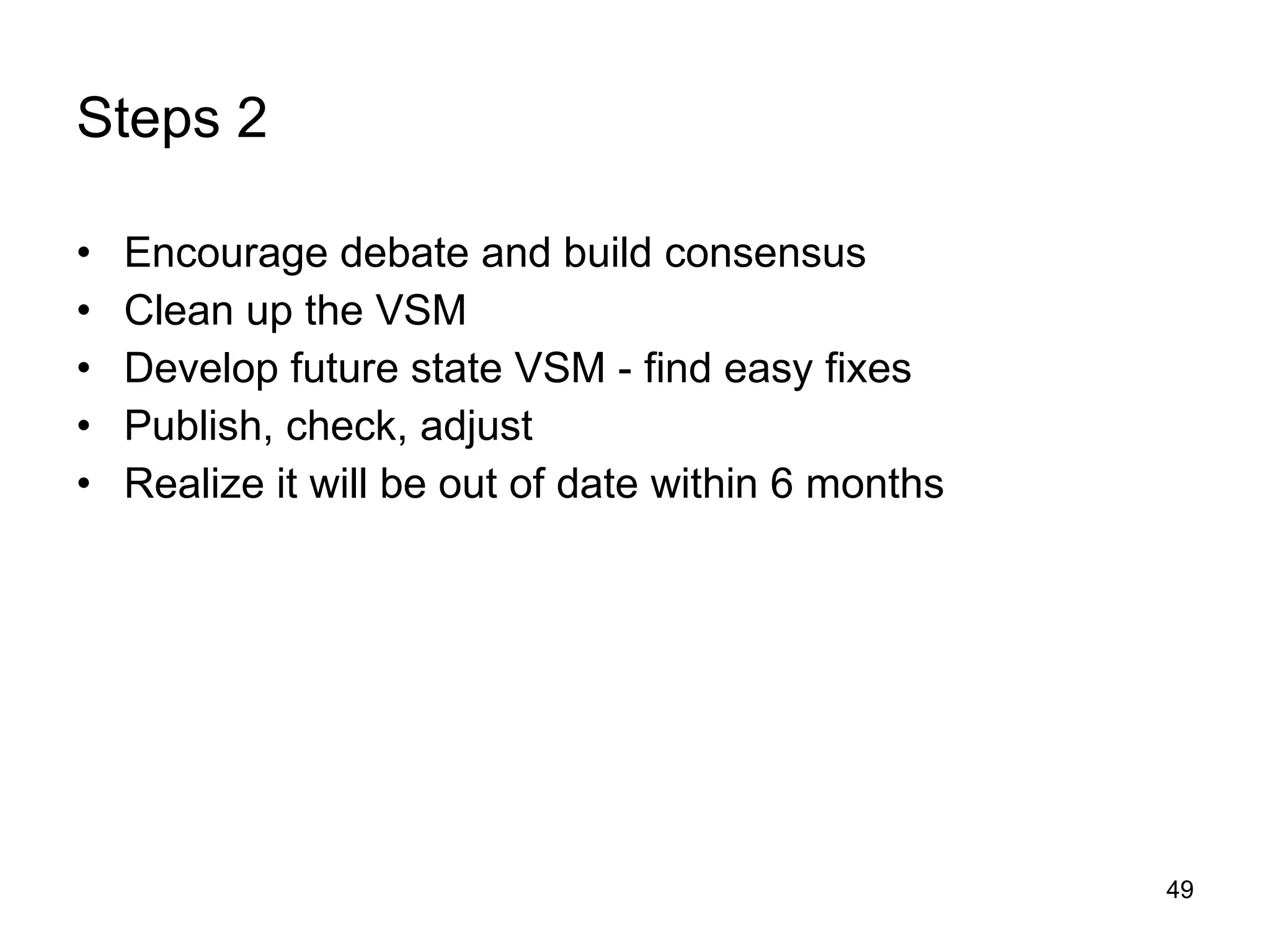 Steps 2

• Encourage debate and build consensus
• Clean up the VSM
• Develop future state VSM - find easy fixes
• Publish, check, adjust
• Realize it will be out of date within 6 months

49